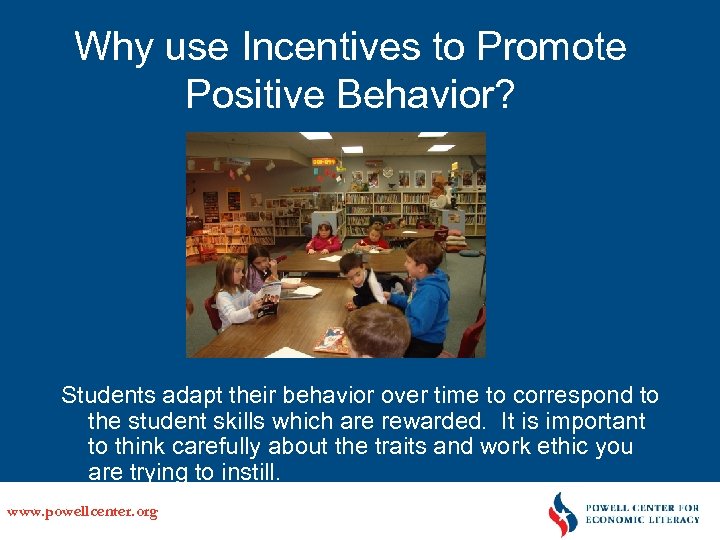 Why use Incentives to Promote Positive Behavior?

Students adapt their behavior over time to correspond to the student skills which are rewarded. It is important to think carefully about the traits and work ethic you are trying to instill.

www.powellcenter.org

POWELL CENTER FOR ECONOMIC LITERACY